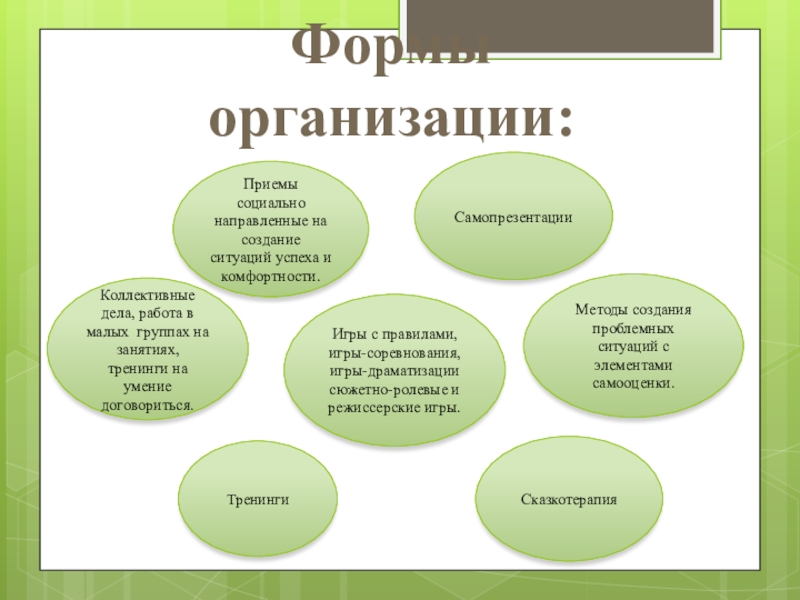 Формы организации:

Приемы социально направленные на создание ситуаций успеха и комфортности.

Самопрезентации

Коллективные дела, работа в малых группах на занятиях, тренинги на умение договориться.

Игры с правилами, игры-соревнования, игры-драматизации сюжетно-ролевые и режиссерские игры.

Методы создания проблемных ситуаций с элементами самооценки.

Тренинги

Сказкотерапия